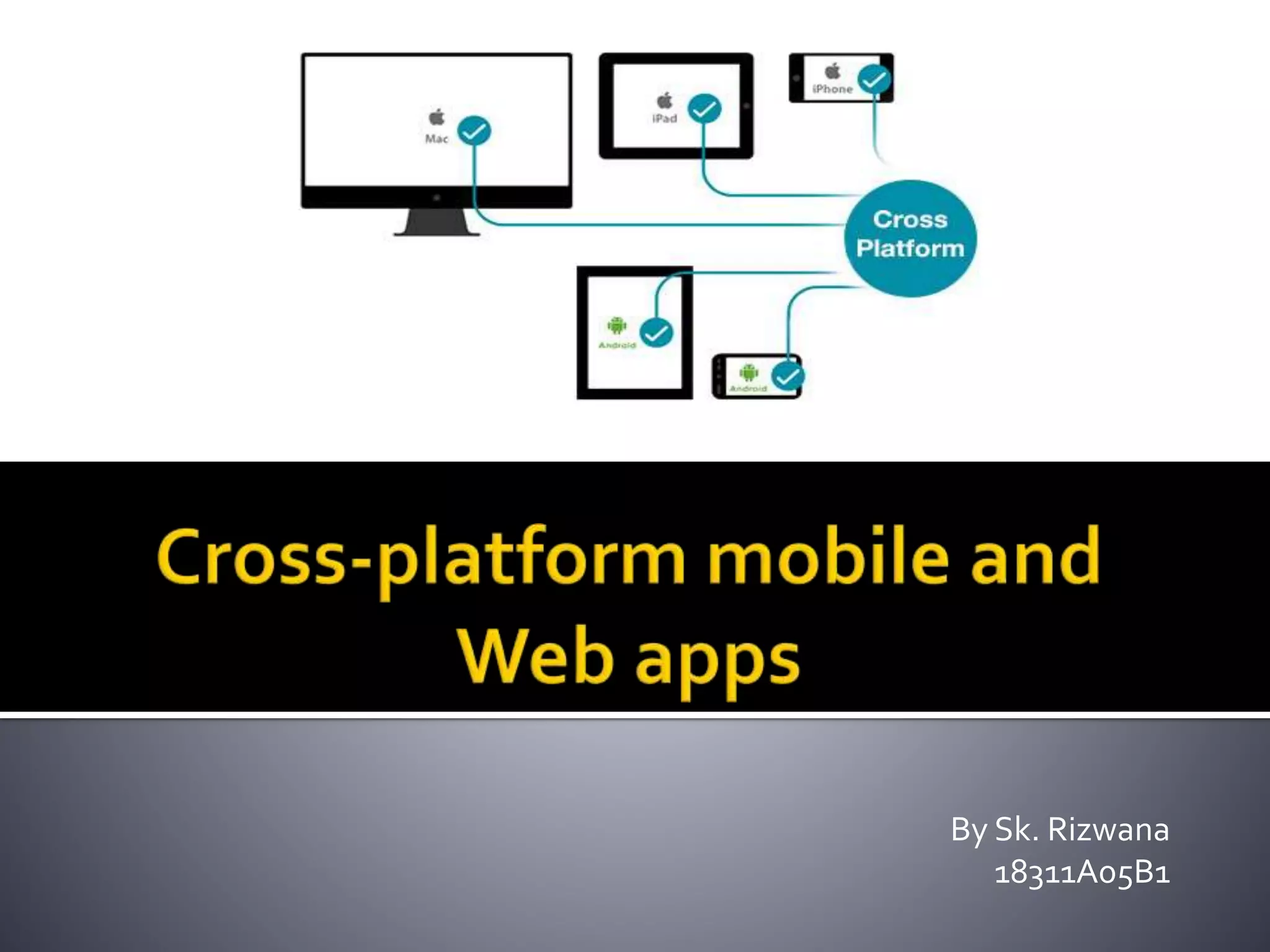 Mac

iPad

iPhone

Cross Platform

Android

Android

Cross-platform mobile and Web apps

By Sk. Rizwana
18311A05B1